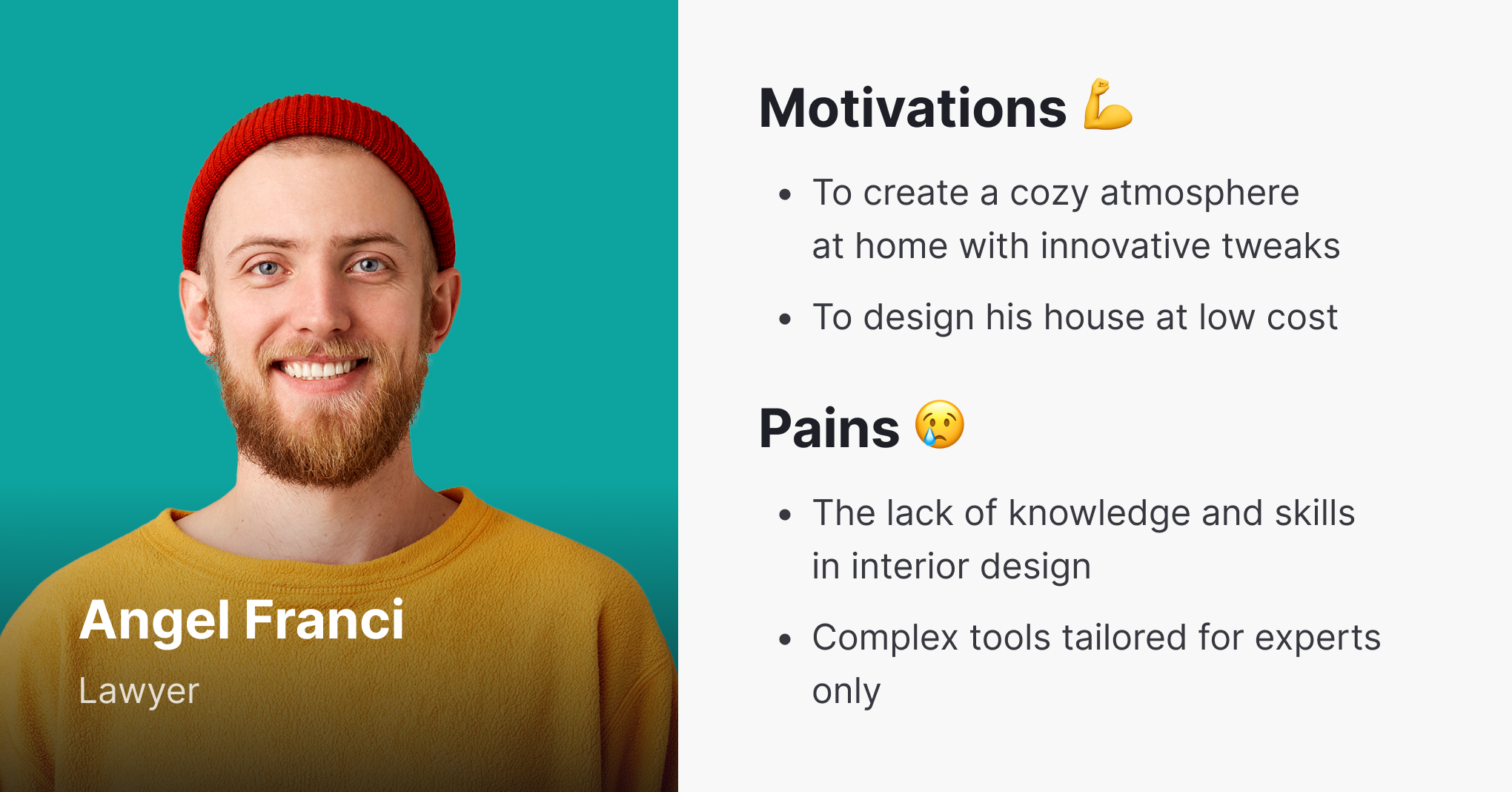 Angel Franci

Lawyer

Motivations 💪

- To create a cozy atmosphere at home with innovative tweaks
- To design his house at low cost

Pains 😢

- The lack of knowledge and skills in interior design
- Complex tools tailored for experts only